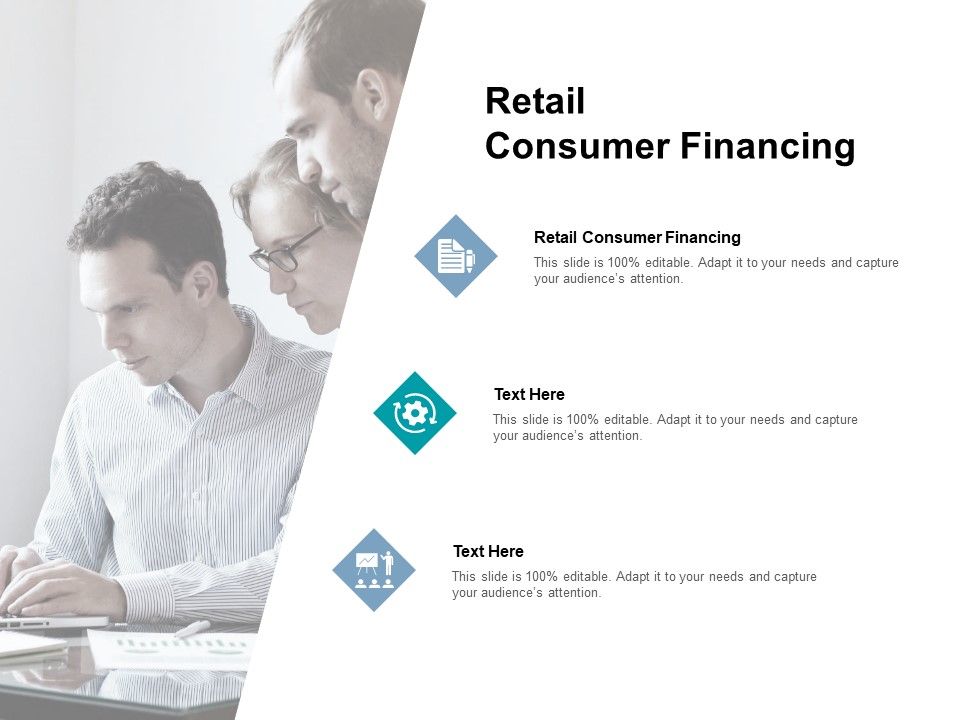 Retail
Consumer Financing

Retail Consumer Financing

This slide is 100% editable. Adapt it to your needs and capture your audience's attention.

Text Here

This slide is 100% editable. Adapt it to your needs and capture your audience's attention.

Text Here

This slide is 100% editable. Adapt it to your needs and capture your audience's attention.